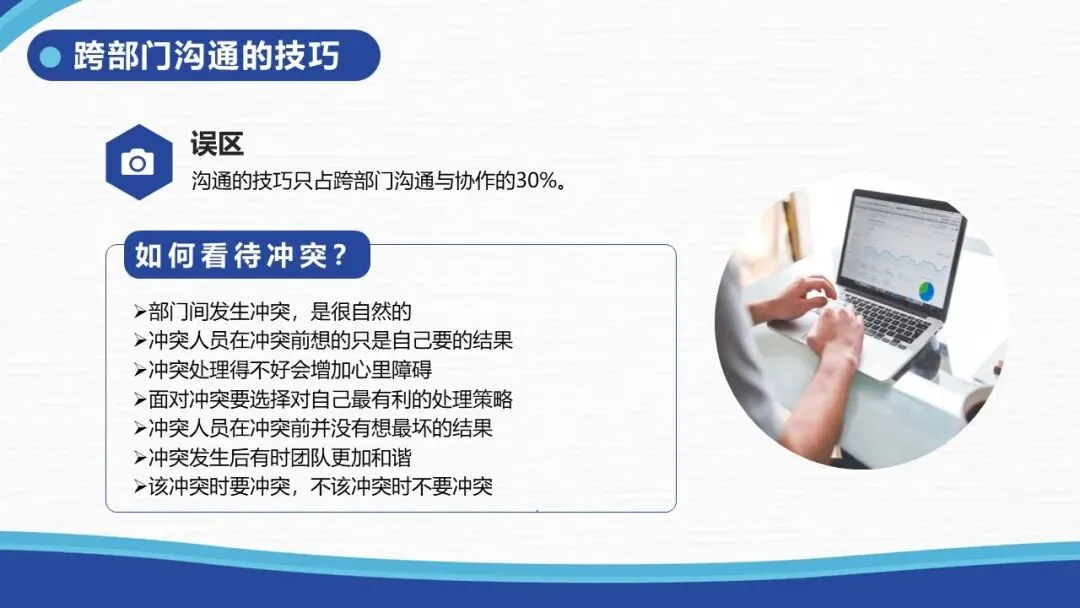 跨部门沟通的技巧

误区
沟通的技巧只占跨部门沟通与协作的30%。

如何看待冲突？

➢部门间发生冲突，是很自然的
➢冲突人员在冲突前想的只是自己要的结果
➢冲突处理得不好会增加心里障碍
➢面对冲突要选择对自己最有利的处理策略
➢冲突人员在冲突前并没有想最坏的结果
➢冲突发生后有时团队更加和谐
➢该冲突时要冲突，不该冲突时不要冲突